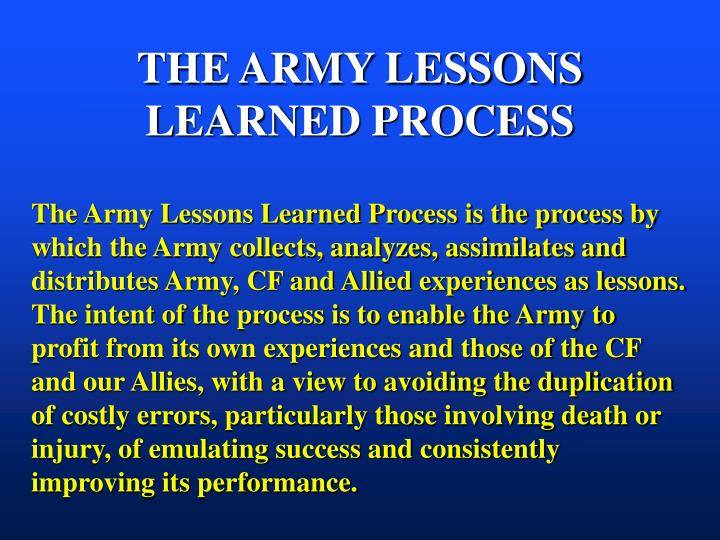 THE ARMY LESSONS LEARNED PROCESS

The Army Lessons Learned Process is the process by which the Army collects, analyzes, assimilates and distributes Army, CF and Allied experiences as lessons. The intent of the process is to enable the Army to profit from its own experiences and those of the CF and our Allies, with a view to avoiding the duplication of costly errors, particularly those involving death or injury, of emulating success and consistently improving its performance.